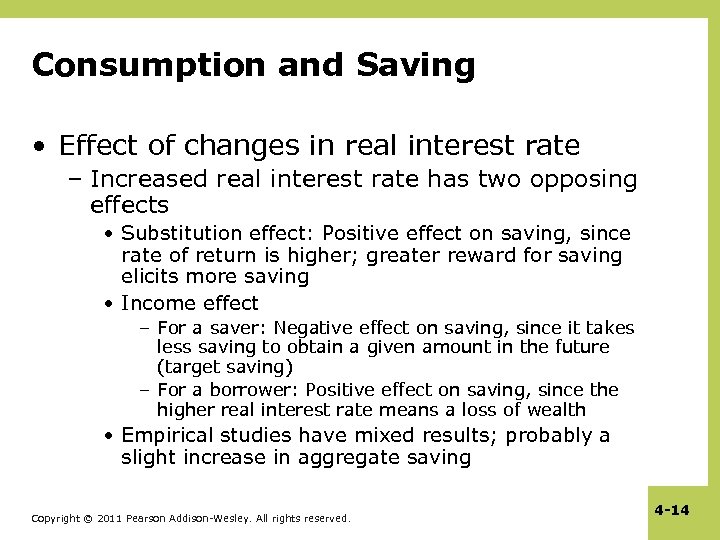 Consumption and Saving

• Effect of changes in real interest rate
– Increased real interest rate has two opposing effects
• Substitution effect: Positive effect on saving, since rate of return is higher; greater reward for saving elicits more saving
• Income effect
– For a saver: Negative effect on saving, since it takes less saving to obtain a given amount in the future (target saving)
– For a borrower: Positive effect on saving, since the higher real interest rate means a loss of wealth
• Empirical studies have mixed results; probably a slight increase in aggregate saving

Copyright © 2011 Pearson Addison-Wesley. All rights reserved.

4-14